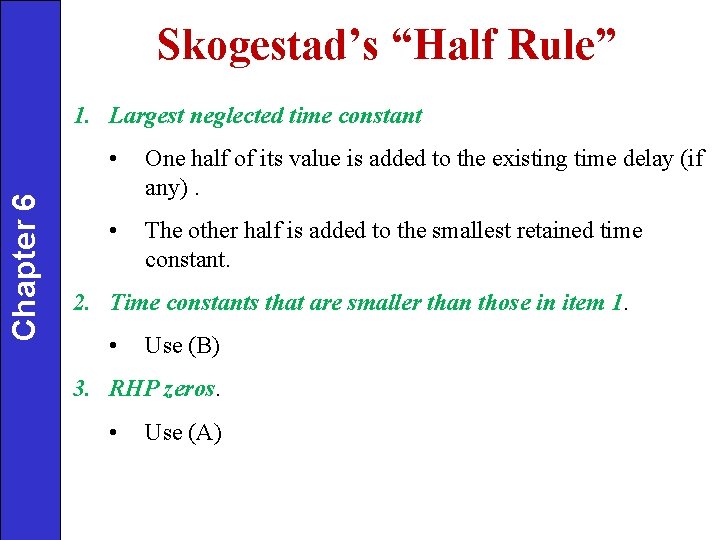 Chapter 6

Skogestad's "Half Rule"

1. Largest neglected time constant

• One half of its value is added to the existing time delay (if any) .

• The other half is added to the smallest retained time constant.

2. Time constants that are smaller than those in item 1.

• Use (B)

3. RHP zeros.

• Use (A)